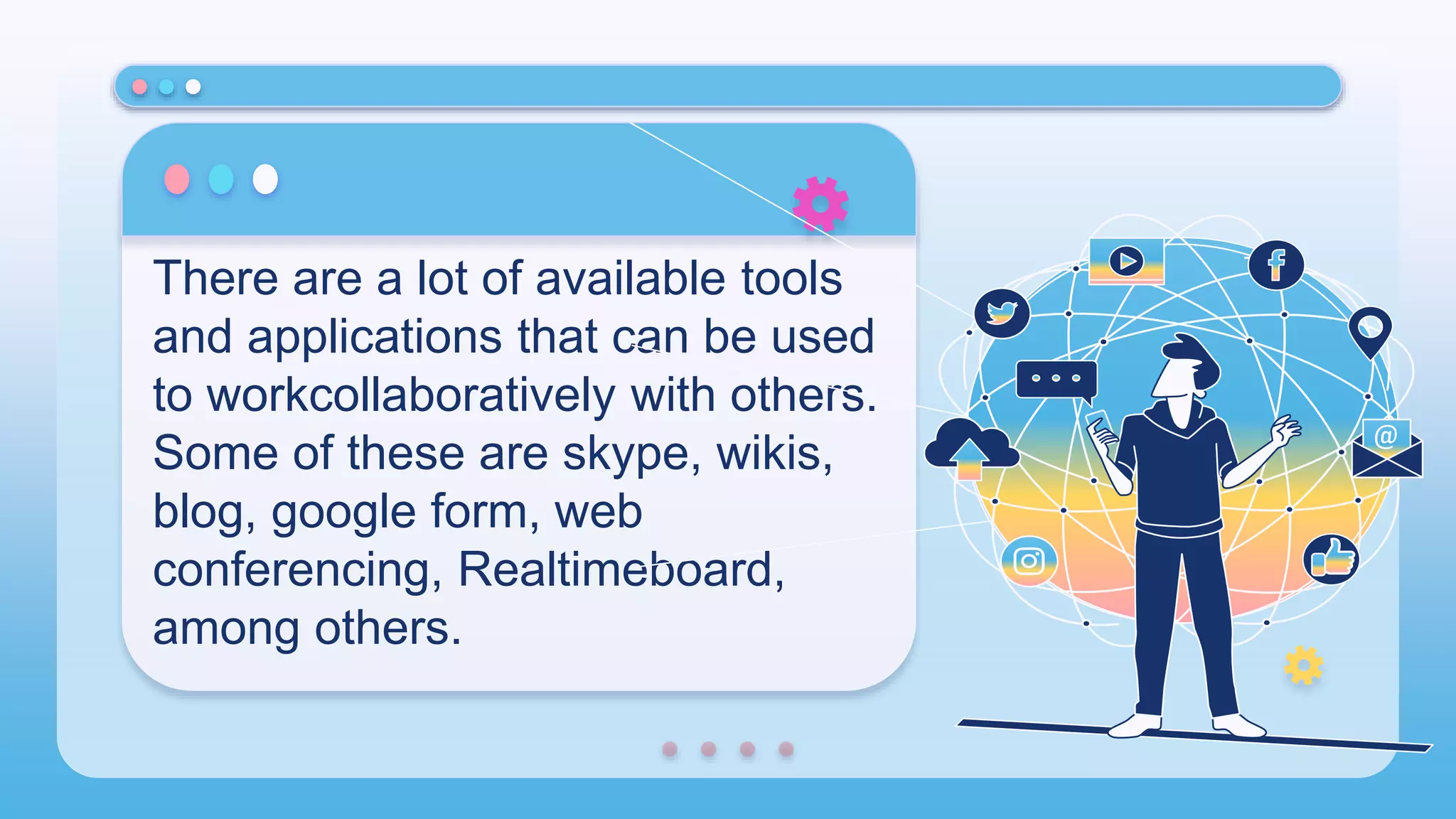 There are a lot of available tools and applications that can be used to workcollaboratively with others. Some of these are skype, wikis, blog, google form, web conferencing, Realtimeboard, among others.

@